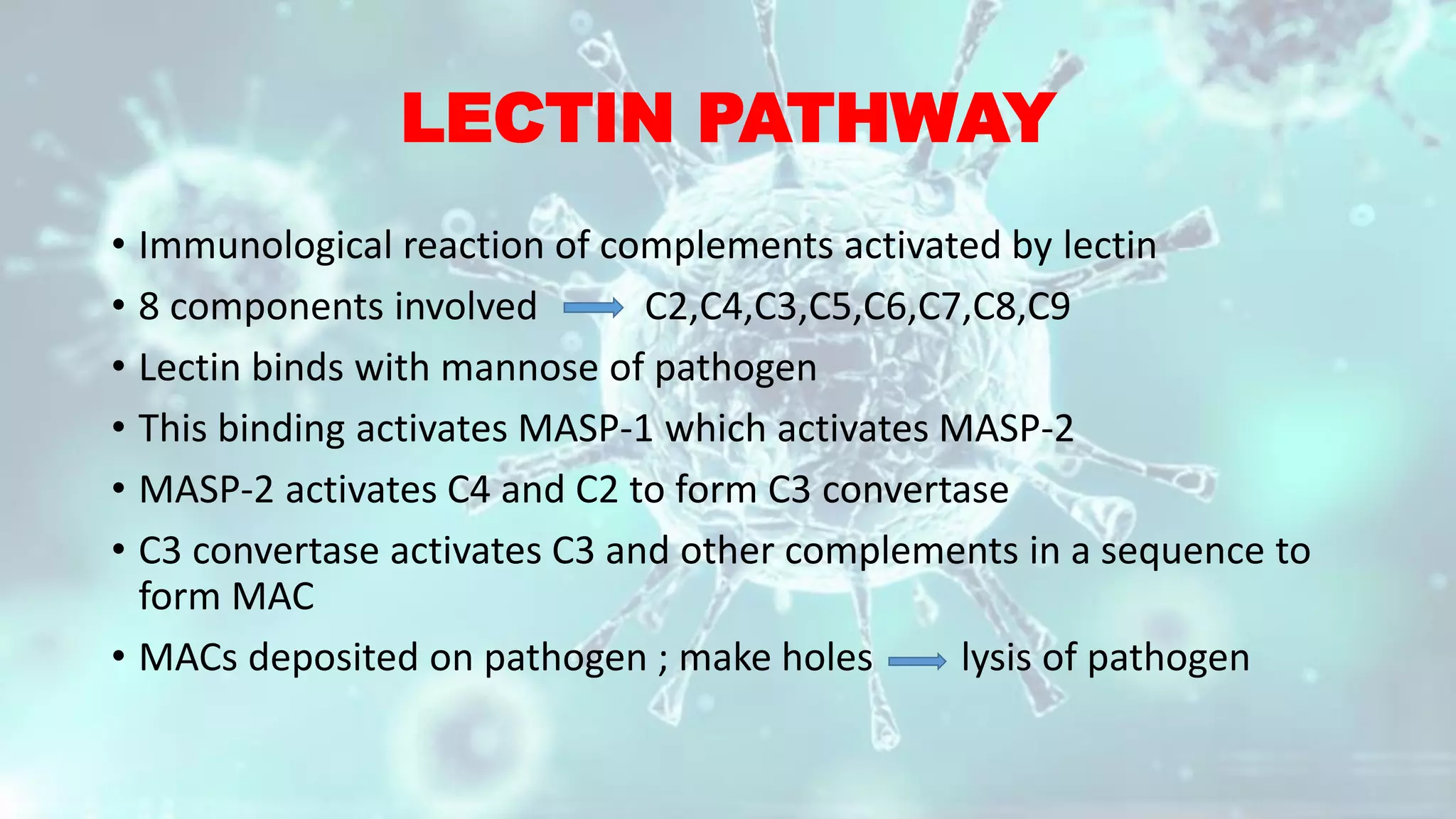 LECTIN PATHWAY

• Immunological reaction of complements activated by lectin
• 8 components involved → C2,C4,C3,C5,C6,C7,C8,C9
• Lectin binds with mannose of pathogen
• This binding activates MASP-1 which activates MASP-2
• MASP-2 activates C4 and C2 to form C3 convertase
• C3 convertase activates C3 and other complements in a sequence to form MAC
• MACs deposited on pathogen ; make holes → lysis of pathogen